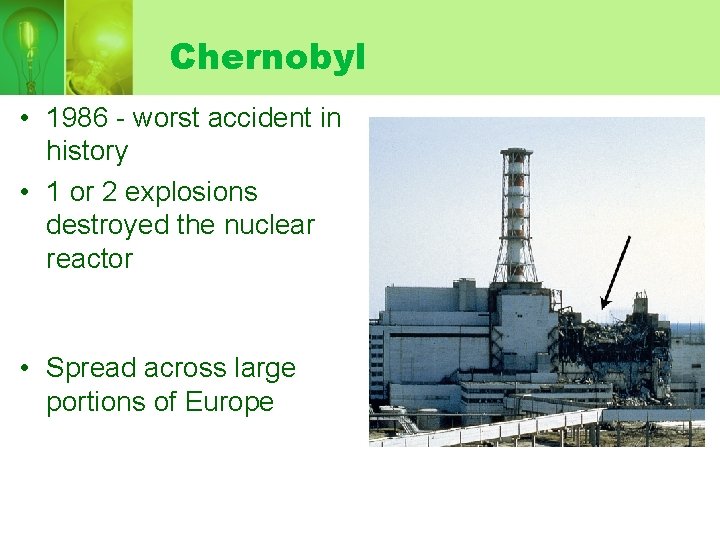 Chernobyl

• 1986 - worst accident in history
• 1 or 2 explosions destroyed the nuclear reactor

• Spread across large portions of Europe